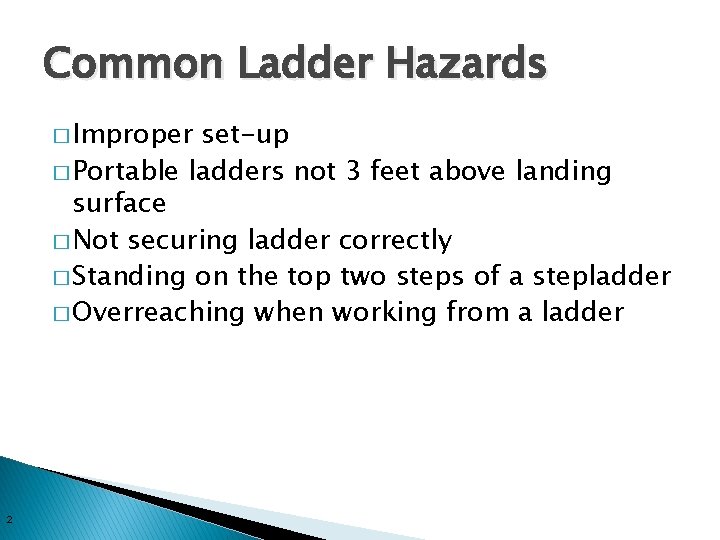 Common Ladder Hazards

□ Improper set-up
□ Portable ladders not 3 feet above landing surface
□ Not securing ladder correctly
□ Standing on the top two steps of a stepladder
□ Overreaching when working from a ladder

2